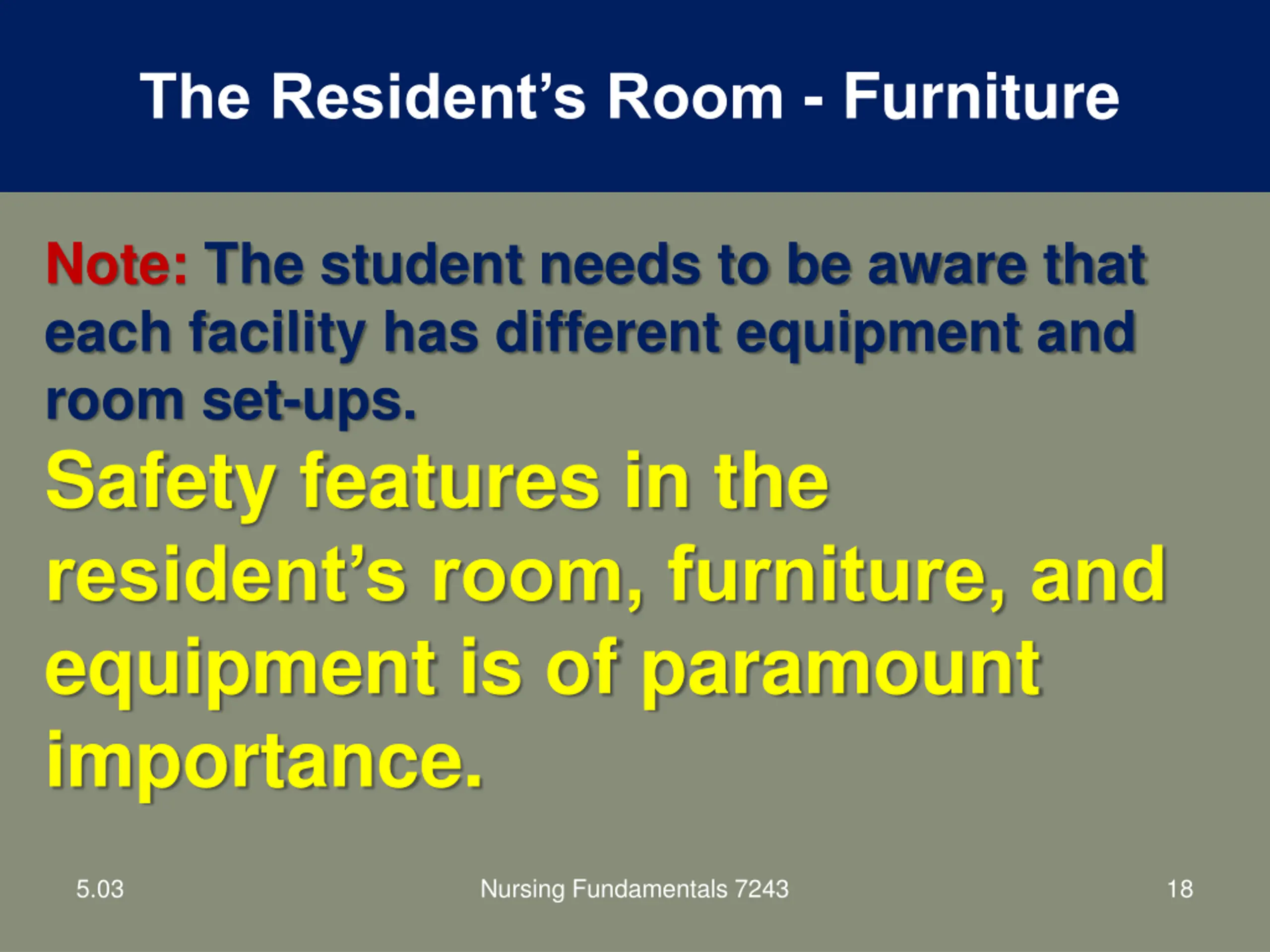 The Resident’s Room - Furniture

Note: The student needs to be aware that each facility has different equipment and room set-ups.

Safety features in the resident’s room, furniture, and equipment is of paramount importance.

5.03

Nursing Fundamentals 7243

18